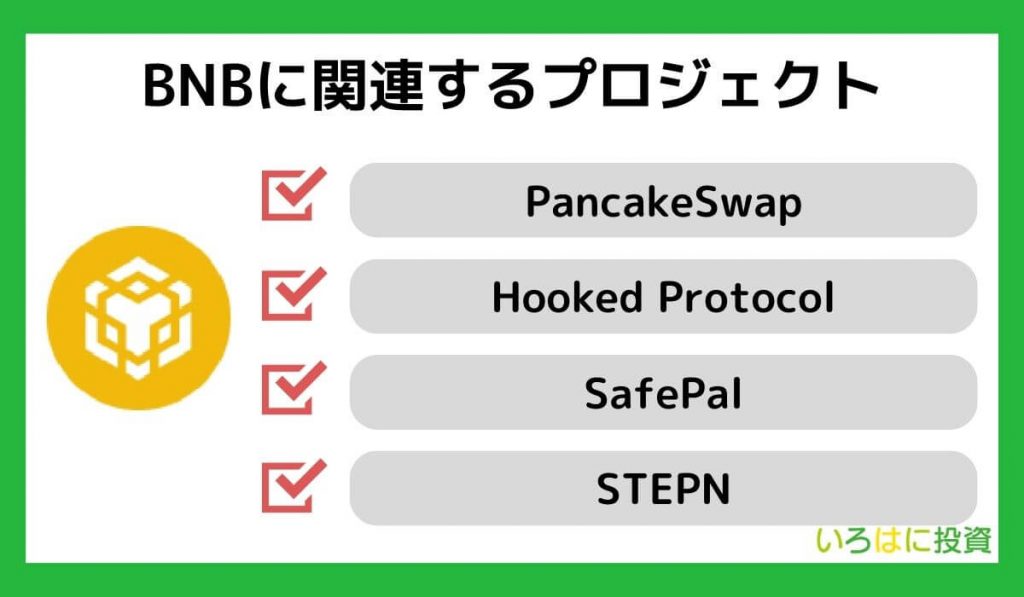 BNBに関連するプロジェクト

PancakeSwap

Hooked Protocol

SafePal

STEPN

いろはに投資